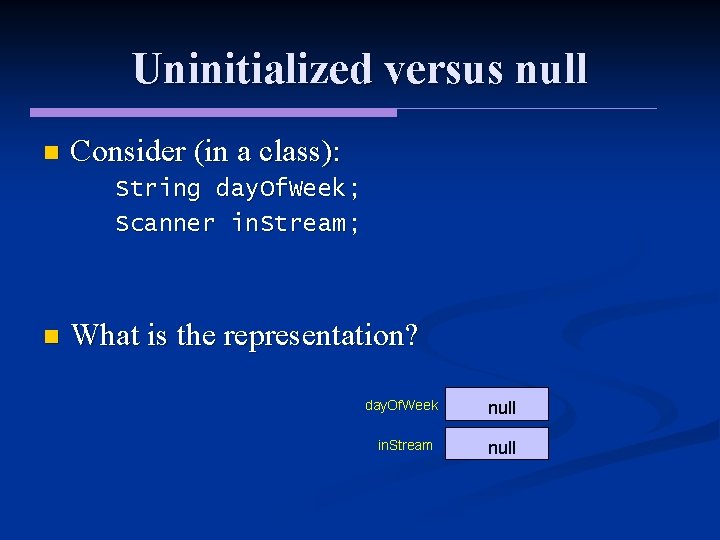 Uninitialized versus null

Consider (in a class):
String dayOfWeek;
Scanner inStream;

What is the representation?

dayOfWeek null

inStream null